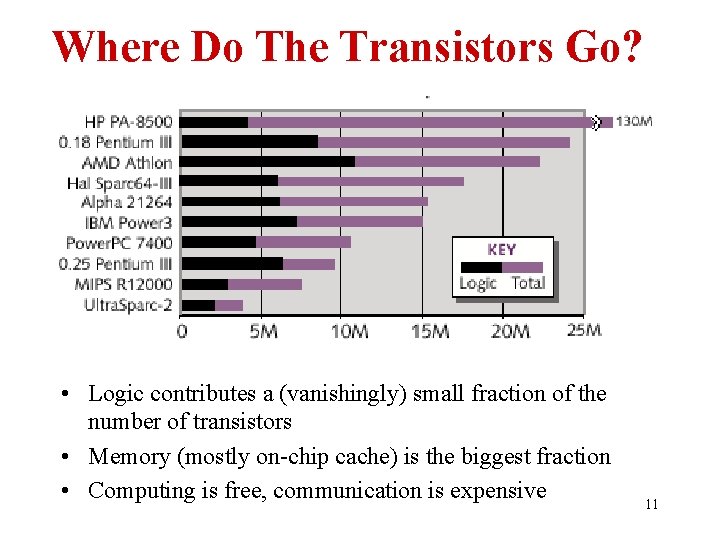 Where Do The Transistors Go?

HP PA-8500
0.18 Pentium III
AMD Athlon
Hal Sparc64-III
Alpha 21264
IBM Power3
PowerPC 7400
0.25 Pentium III
MIPS R12000
UltraSparc-2

130M

KEY
Logic Total

0 5M 10M 15M 20M 25M

• Logic contributes a (vanishingly) small fraction of the number of transistors
• Memory (mostly on-chip cache) is the biggest fraction
• Computing is free, communication is expensive

11